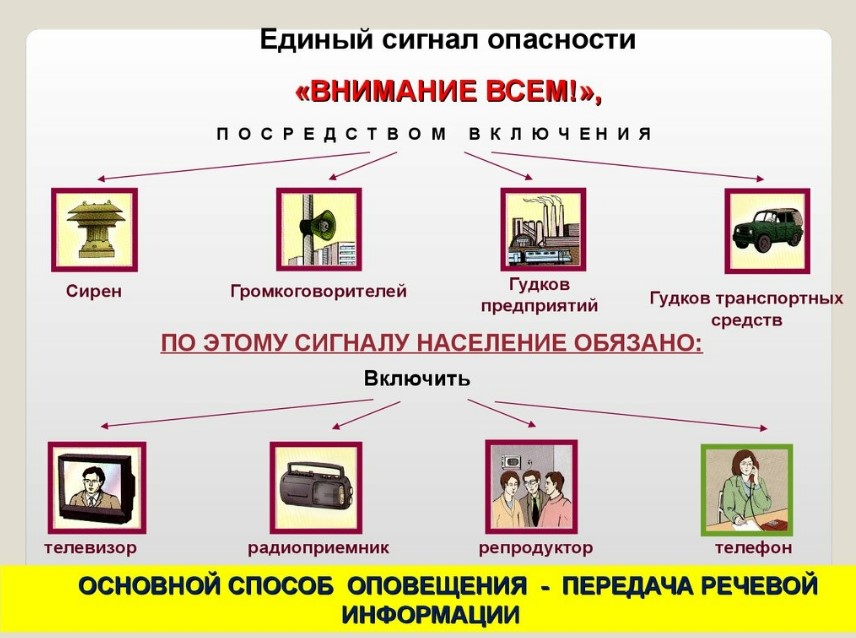 Единый сигнал опасности

«ВНИМАНИЕ ВСЕМ!»,

ПОСРЕДСТВОМ ВКЛЮЧЕНИЯ

Сирен

Громкоговорителей

Гудков предприятий

Гудков транспортных средств

ПО ЭТОМУ СИГНАЛУ НАСЕЛЕНИЕ ОБЯЗАНО:

Включить

телевизор

радиоприемник

репродуктор

телефон

ОСНОВНОЙ СПОСОБ ОПОВЕЩЕНИЯ - ПЕРЕДАЧА РЕЧЕВОЙ ИНФОРМАЦИИ